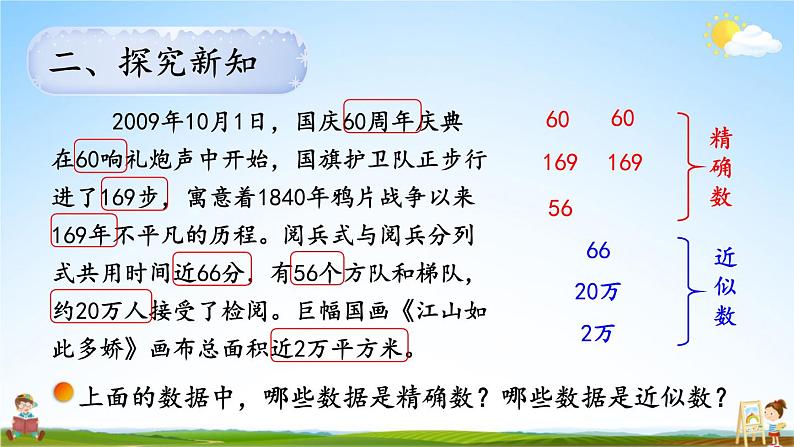 二、探究新知

2009年10月1日，国庆60周年庆典在60响礼炮声中开始，国旗护卫队正步行进了169步，寓意着1840年鸦片战争以来169年不平凡的历程。阅兵式与阅兵分列式共用时间近66分，有56个方队和梯队，约20万人接受了检阅。巨幅国画《江山如此多娇》画布总面积近2万平方米。

60 60
169 169
56
精确数

66
20万
2万
近似数

上面的数据中，哪些数据是精确数？哪些数据是近似数？